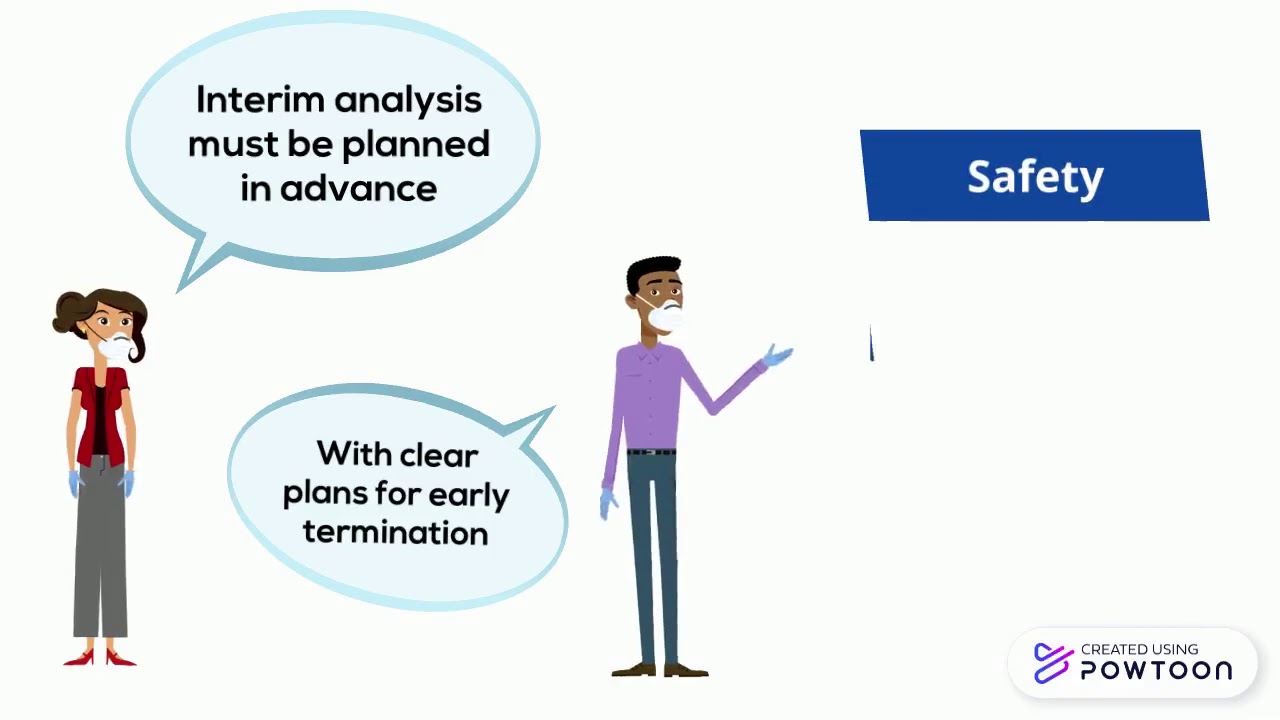 Interim analysis must be planned in advance

Safety

With clear plans for early termination

CREATED USING POWTOON